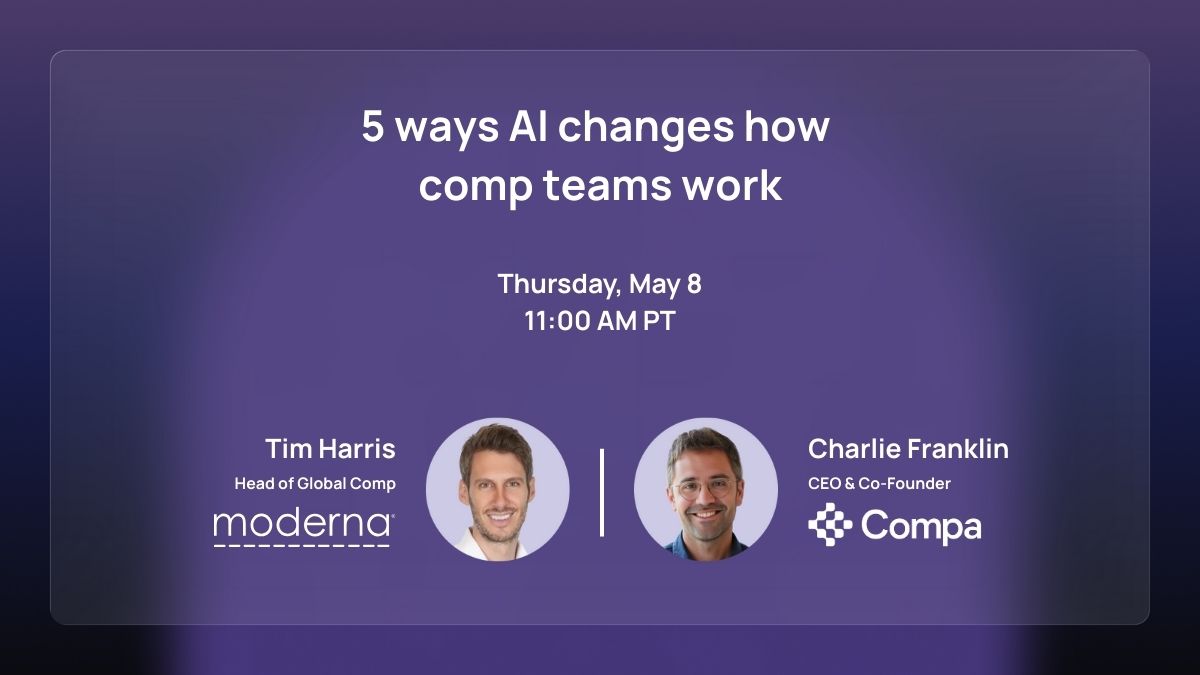 5 ways AI changes how comp teams work

Thursday, May 8
11:00 AM PT

Tim Harris
Head of Global Comp
moderna

Charlie Franklin
CEO & Co-Founder
Compa